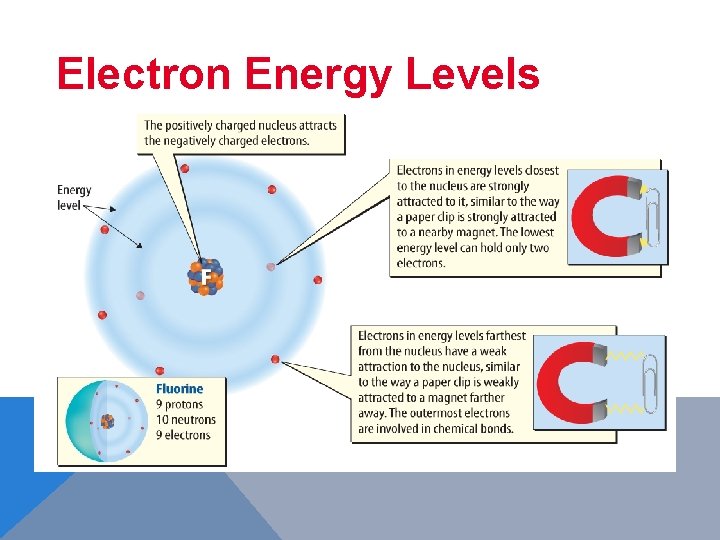 Electron Energy Levels

The positively charged nucleus attracts the negatively charged electrons.

Energy level

F

Electrons in energy levels closest to the nucleus are strongly attracted to it, similar to the way a paper clip is strongly attracted to a nearby magnet. The lowest energy level can hold only two electrons.

Electrons in energy levels farthest from the nucleus have a weak attraction to the nucleus, similar to the way a paper clip is weakly attracted to a magnet farther away. The outermost electrons are involved in chemical bonds.

Fluorine
9 protons
10 neutrons
9 electrons